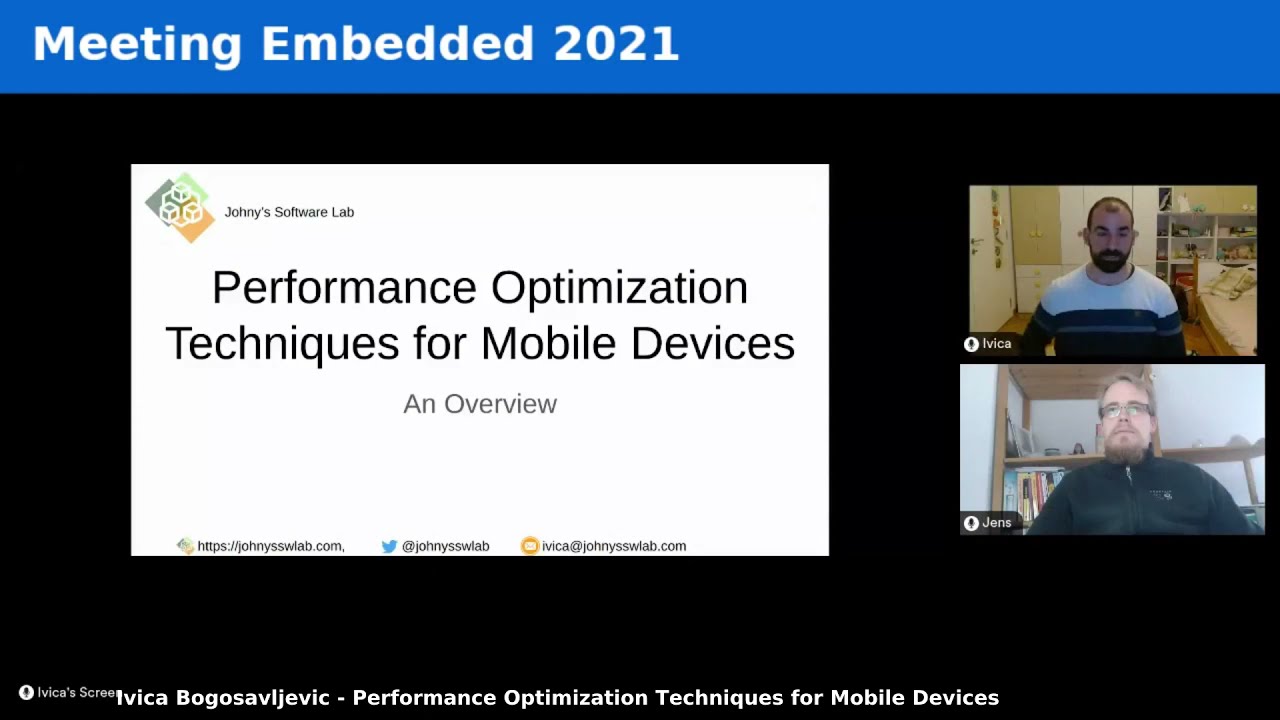 Meeting Embedded 2021

Johny's Software Lab

Performance Optimization Techniques for Mobile Devices

An Overview

https://johnysswlab.com, @johnysswlab ivica@johnysswlab.com

Ivica

Jens

Ivica's Scree

Ivica Bogosavljevic - Performance Optimization Techniques for Mobile Devices